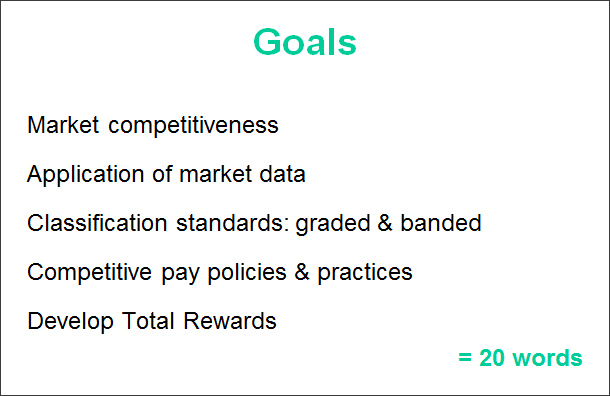 Goals

Market competitiveness

Application of market data

Classification standards: graded & banded

Competitive pay policies & practices

Develop Total Rewards

= 20 words